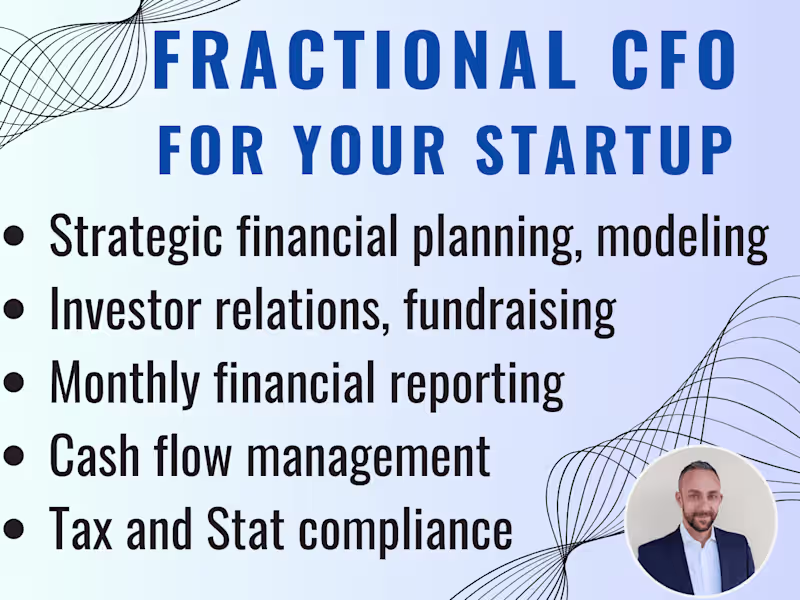 FRACTIONAL CFO
FOR YOUR STARTUP

• Strategic financial planning, modeling
• Investor relations, fundraising
• Monthly financial reporting
• Cash flow management
• Tax and Stat compliance